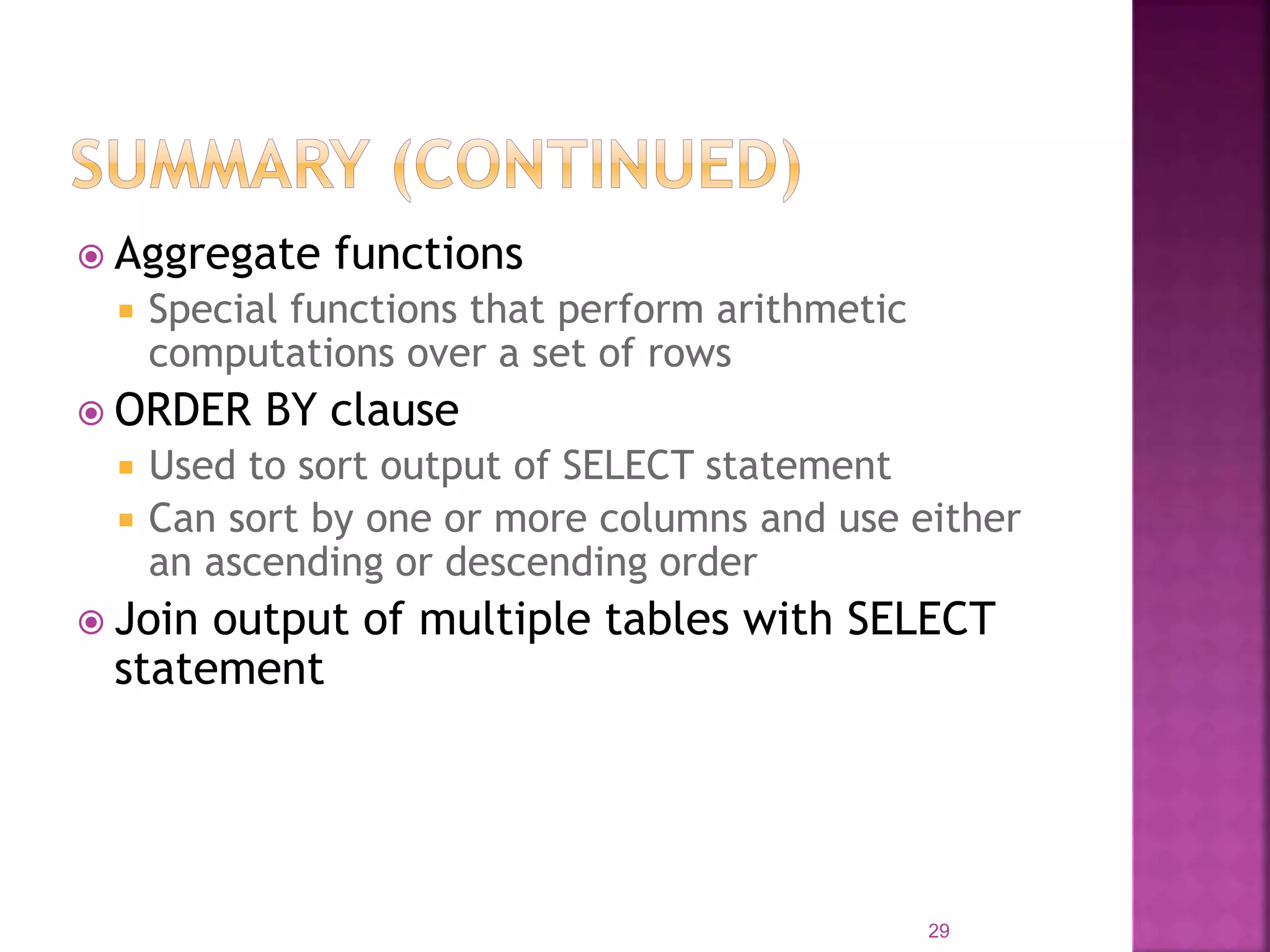 SUMMARY (CONTINUED)

Aggregate functions

Special functions that perform arithmetic computations over a set of rows

ORDER BY clause

Used to sort output of SELECT statement

Can sort by one or more columns and use either an ascending or descending order

Join output of multiple tables with SELECT statement

29